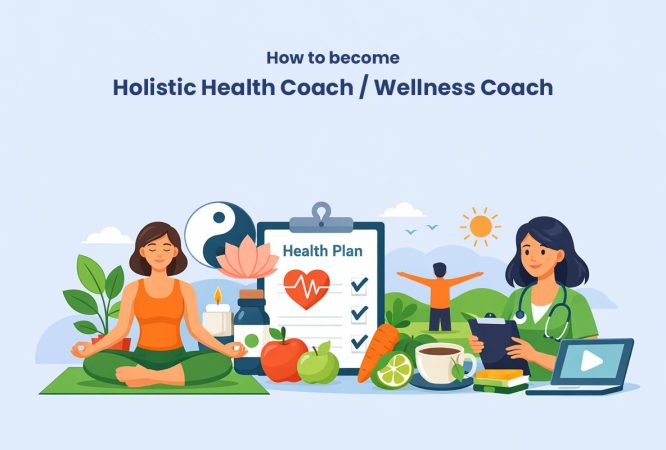 How to become
Holistic Health Coach / Wellness Coach

Health Plan